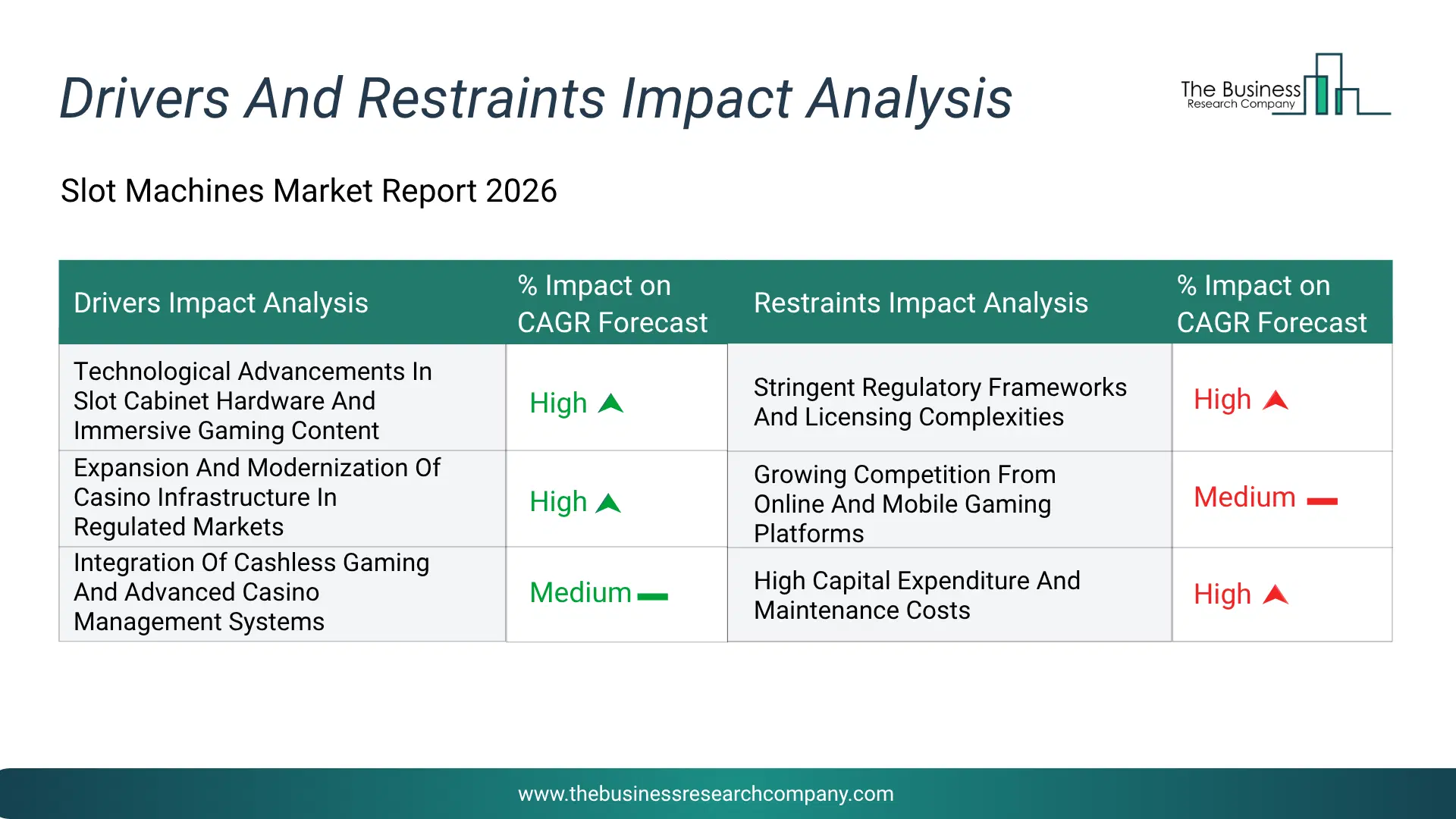 Drivers And Restraints Impact Analysis

The Business Research Company

Slot Machines Market Report 2026

| Drivers Impact Analysis | % Impact on CAGR Forecast | Restraints Impact Analysis | % Impact on CAGR Forecast |
|---|---|---|---|
| Technological Advancements In Slot Cabinet Hardware And Immersive Gaming Content | High | Stringent Regulatory Frameworks And Licensing Complexities | High |
| Expansion And Modernization Of Casino Infrastructure In Regulated Markets | High | Growing Competition From Online And Mobile Gaming Platforms | Medium |
| Integration Of Cashless Gaming And Advanced Casino Management Systems | Medium | High Capital Expenditure And Maintenance Costs | High |

www.thebusinessresearchcompany.com